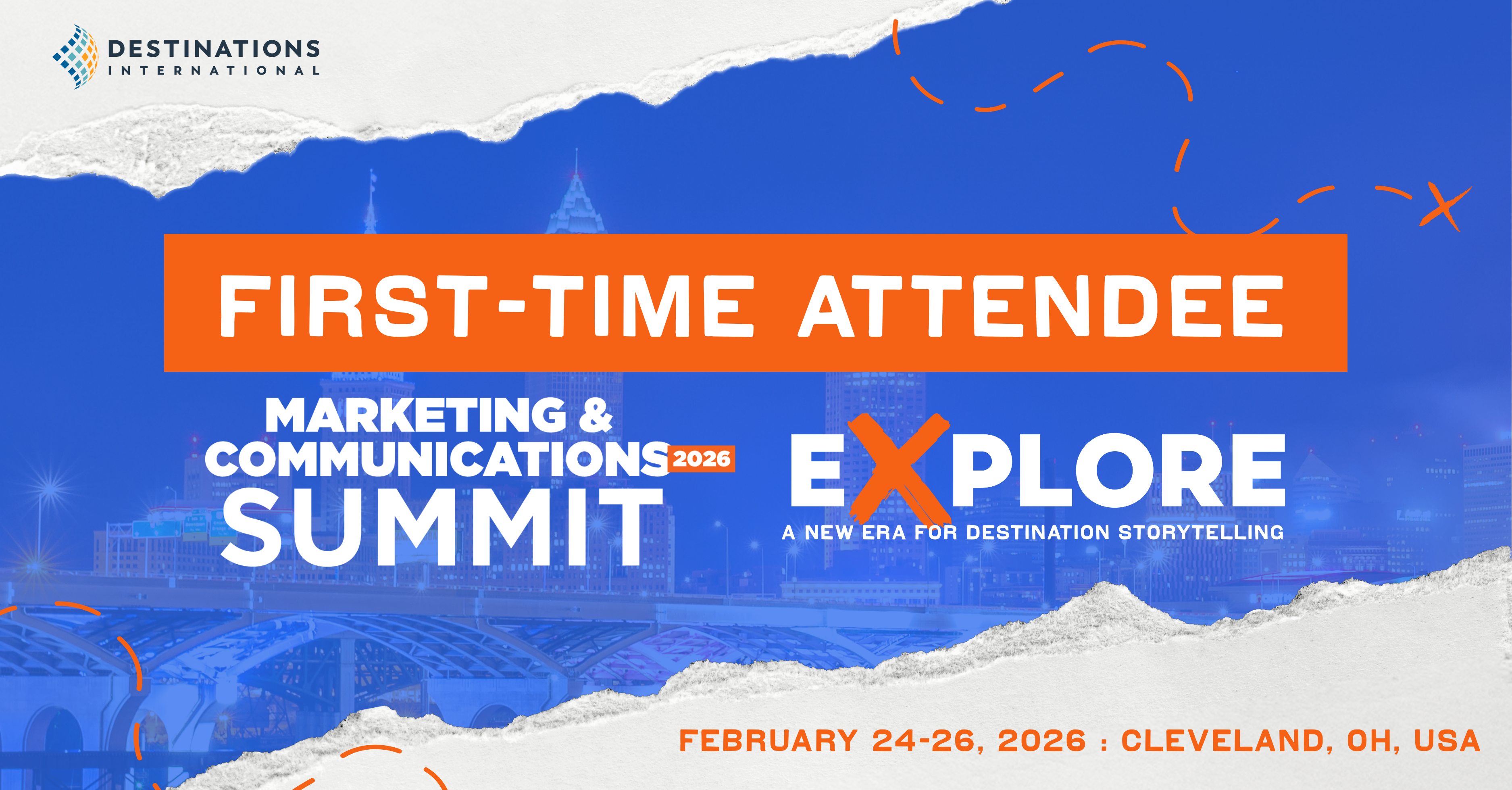 DESTINATIONS
INTERNATIONAL

FIRST-TIME ATTENDEE

MARKETING & COMMUNICATIONS 2026 SUMMIT

EXPLORE
A NEW ERA FOR DESTINATION STORYTELLING

FEBRUARY 24-26, 2026 : CLEVELAND, OH, USA